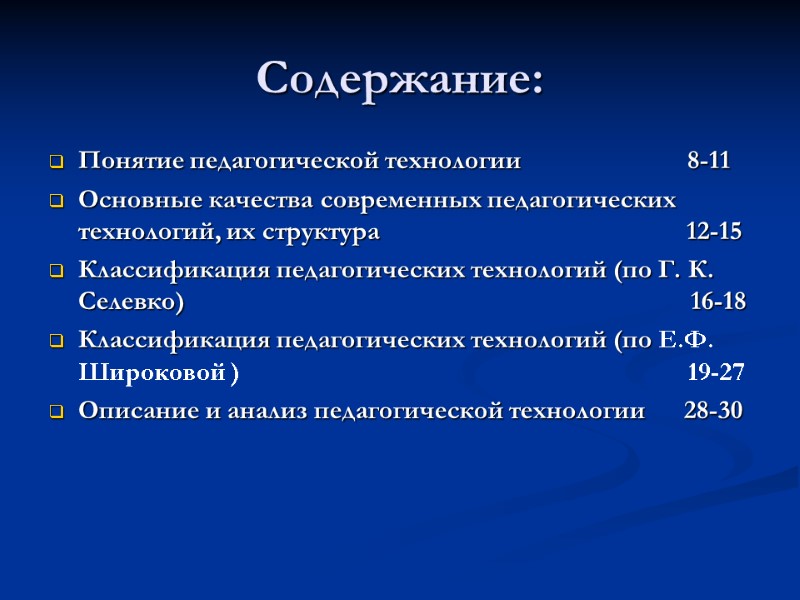 Содержание:

Понятие педагогической технологии 8-11

Основные качества современных педагогических технологий, их структура 12-15

Классификация педагогических технологий (по Г. К. Селевко) 16-18

Классификация педагогических технологий (по Е.Ф. Широковой ) 19-27

Описание и анализ педагогической технологии 28-30